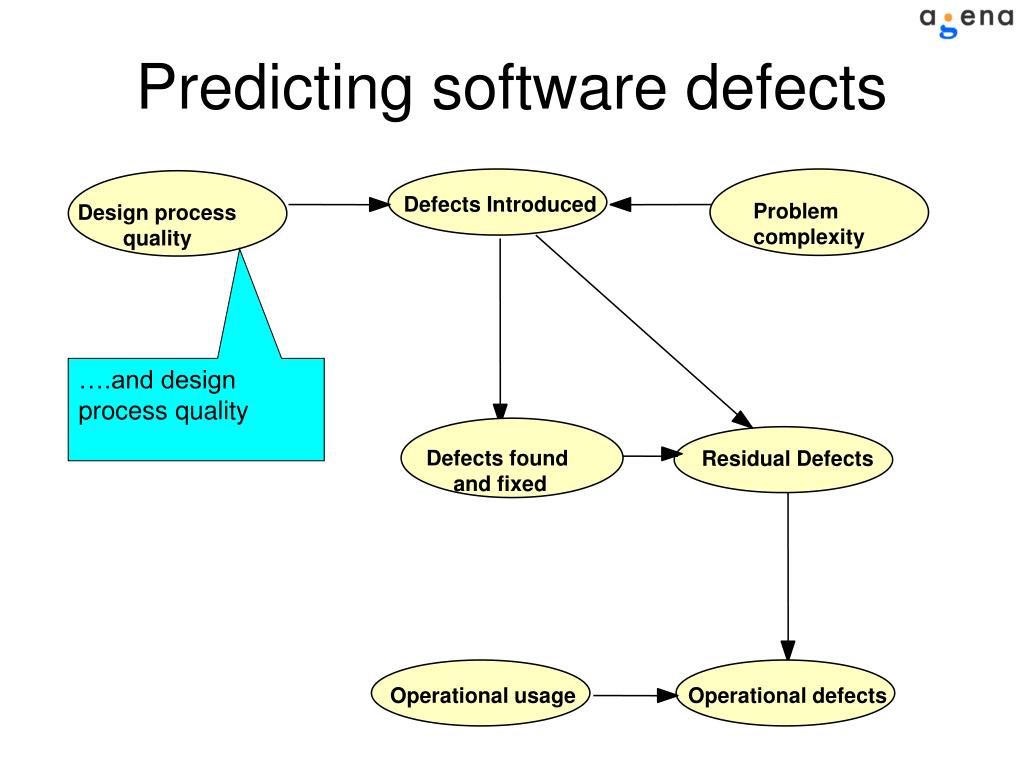 agena

Predicting software defects

Design process quality

Defects Introduced

Problem complexity

….and design process quality

Defects found and fixed

Residual Defects

Operational usage

Operational defects